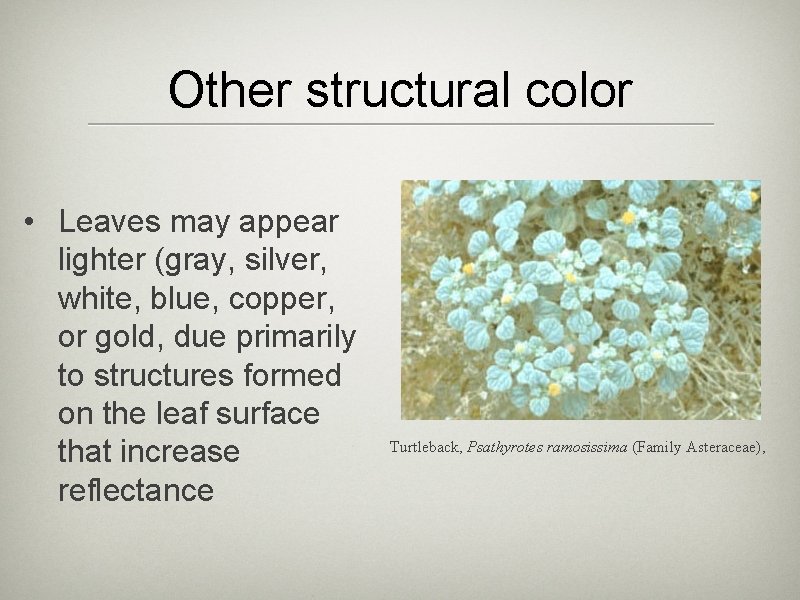 Other structural color

• Leaves may appear lighter (gray, silver, white, blue, copper, or gold, due primarily to structures formed on the leaf surface that increase reflectance

Turtleback, Psathyrotes ramosissima (Family Asteraceae),